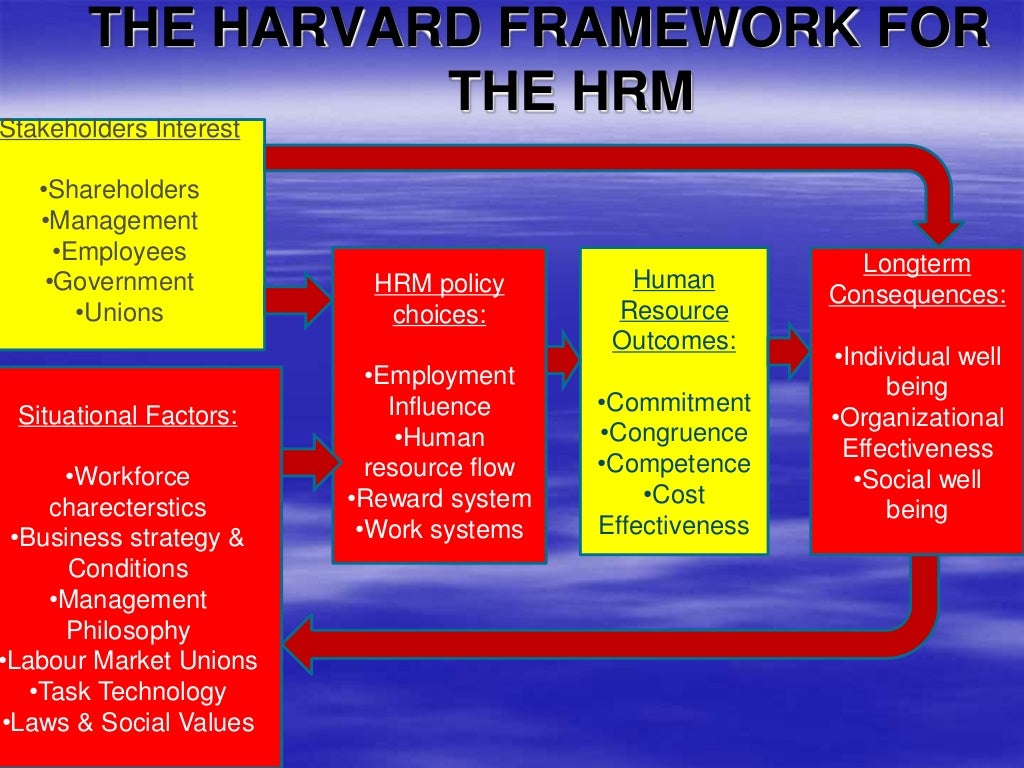 THE HARVARD FRAMEWORK FOR THE HRM

Stakeholders Interest

•Shareholders
•Management
•Employees
•Government
•Unions

Situational Factors:

•Workforce charecterstics
•Business strategy & Conditions
•Management Philosophy
•Labour Market Unions
•Task Technology
•Laws & Social Values

HRM policy choices:

•Employment Influence
•Human resource flow
•Reward system
•Work systems

Human Resource Outcomes:

•Commitment
•Congruence
•Competence
•Cost Effectiveness

Longterm Consequences:

•Individual well being
•Organizational Effectiveness
•Social well being